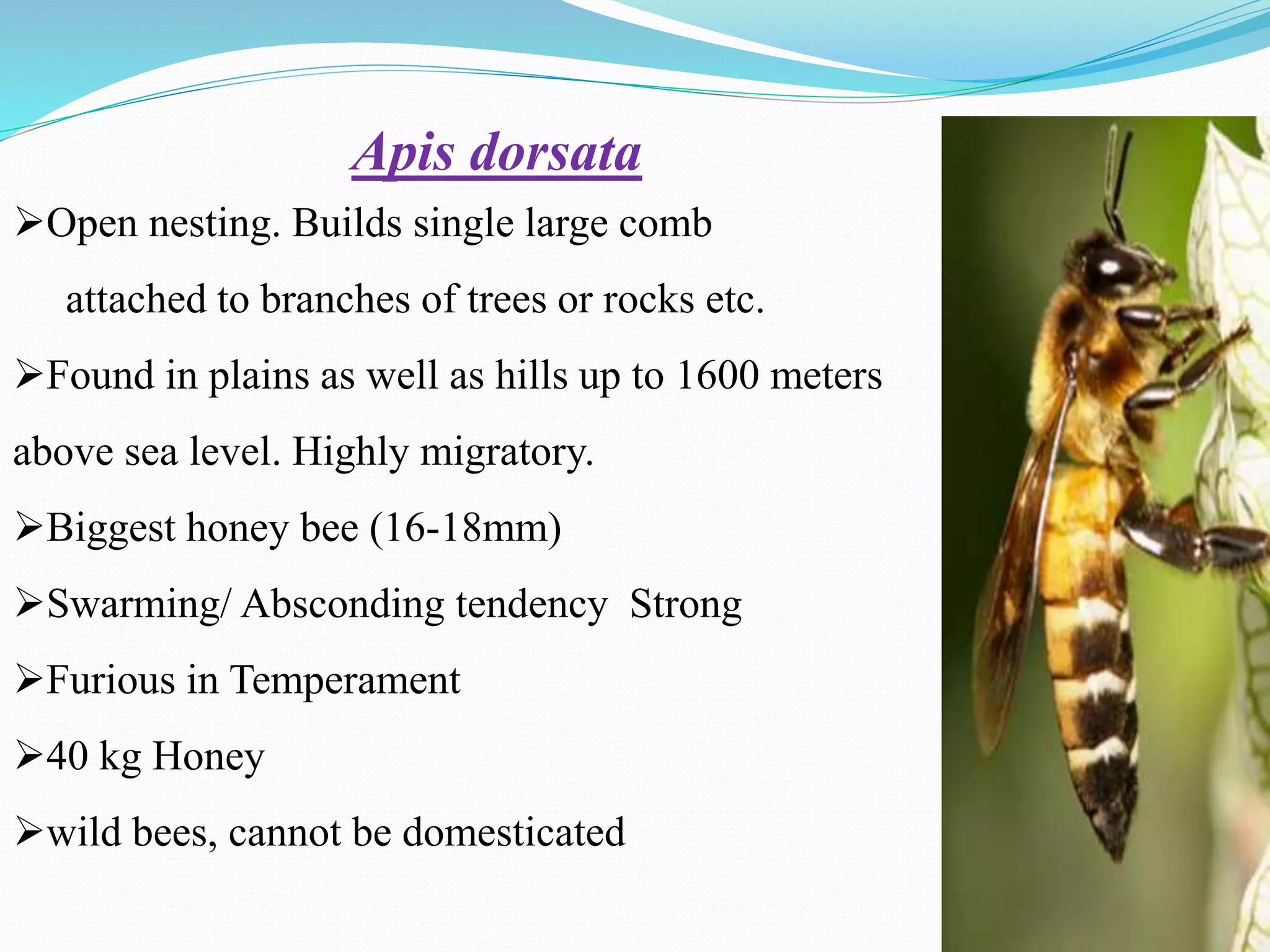 Apis dorsata

➢Open nesting. Builds single large comb attached to branches of trees or rocks etc.

➢Found in plains as well as hills up to 1600 meters above sea level. Highly migratory.

➢Biggest honey bee (16-18mm)

➢Swarming/ Absconding tendency Strong

➢Furious in Temperament

➢40 kg Honey

➢wild bees, cannot be domesticated